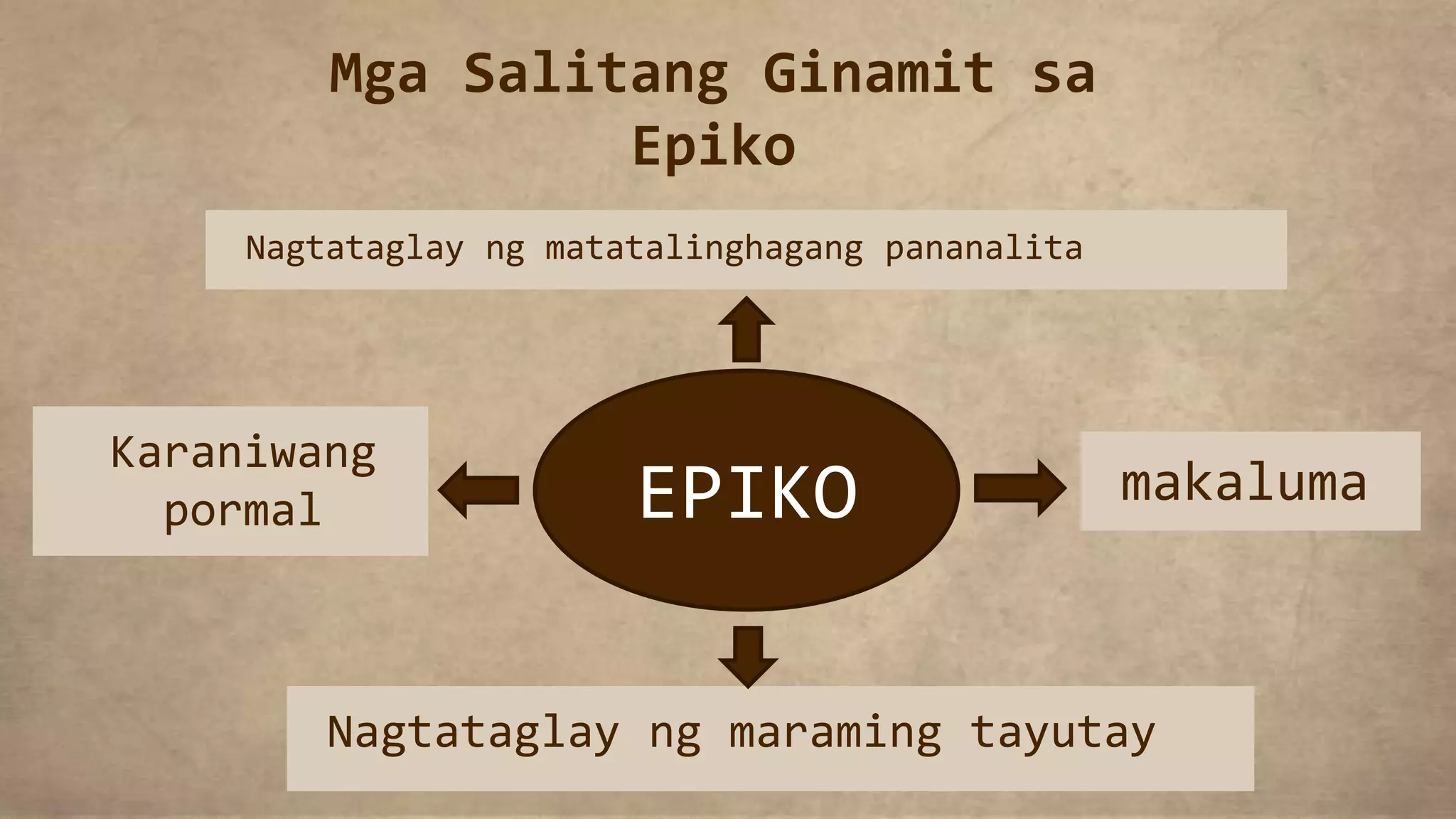 Mga Salitang Ginamit sa Epiko

Nagtataglay ng matatalinghagang pananalita

Karaniwang pormal

EPIKO

makaluma

Nagtataglay ng maraming tayutay